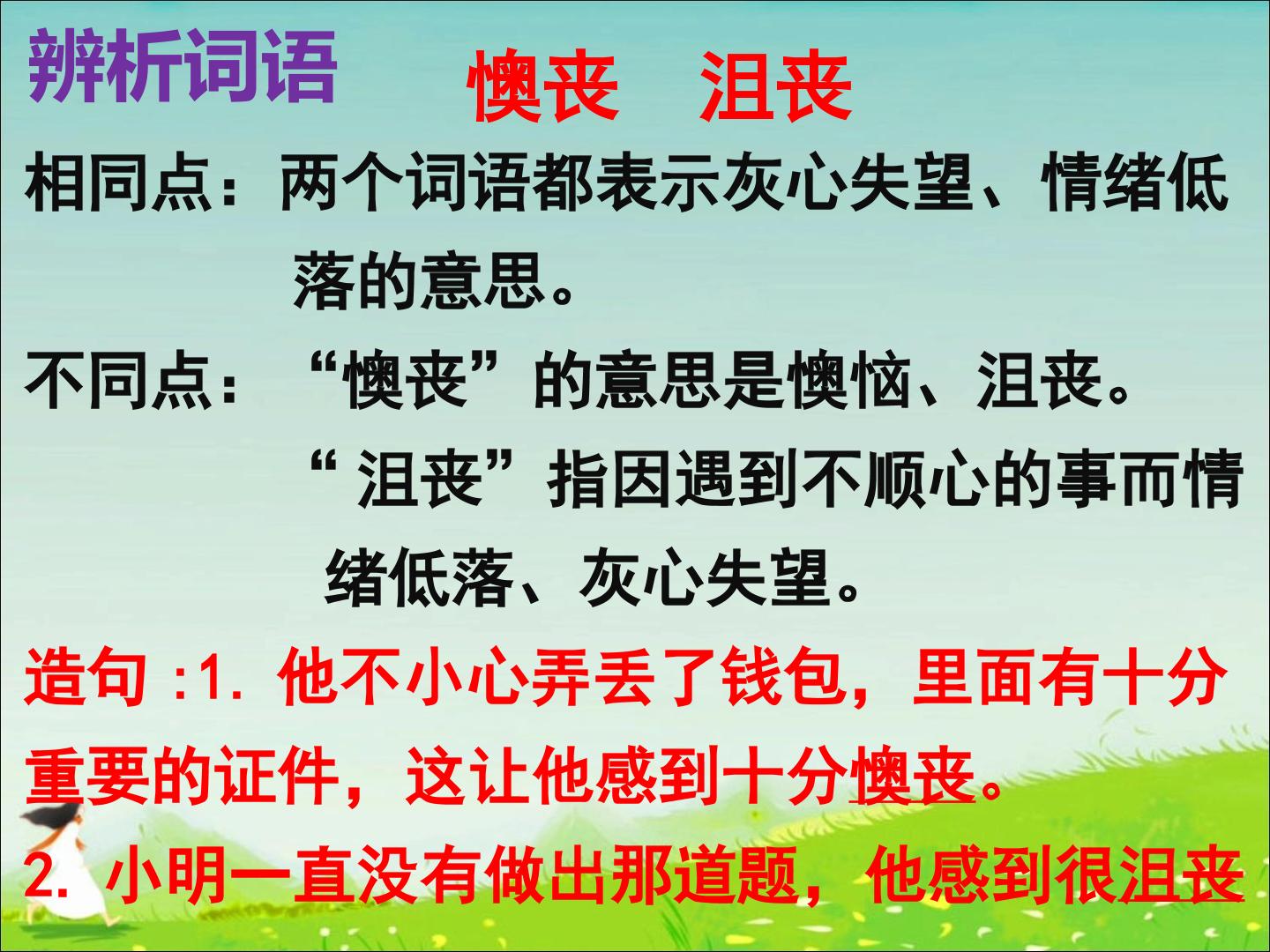 辨析词语

懊丧 沮丧

相同点：两个词语都表示灰心失望、情绪低落的意思。

不同点：“懊丧”的意思是懊恼、沮丧。

“沮丧”指因遇到不顺心的事而情绪低落、灰心失望。

造句:1.他不小心弄丢了钱包，里面有十分重要的证件，这让他感到十分懊丧。

2.小明一直没有做出那道题，他感到很沮丧